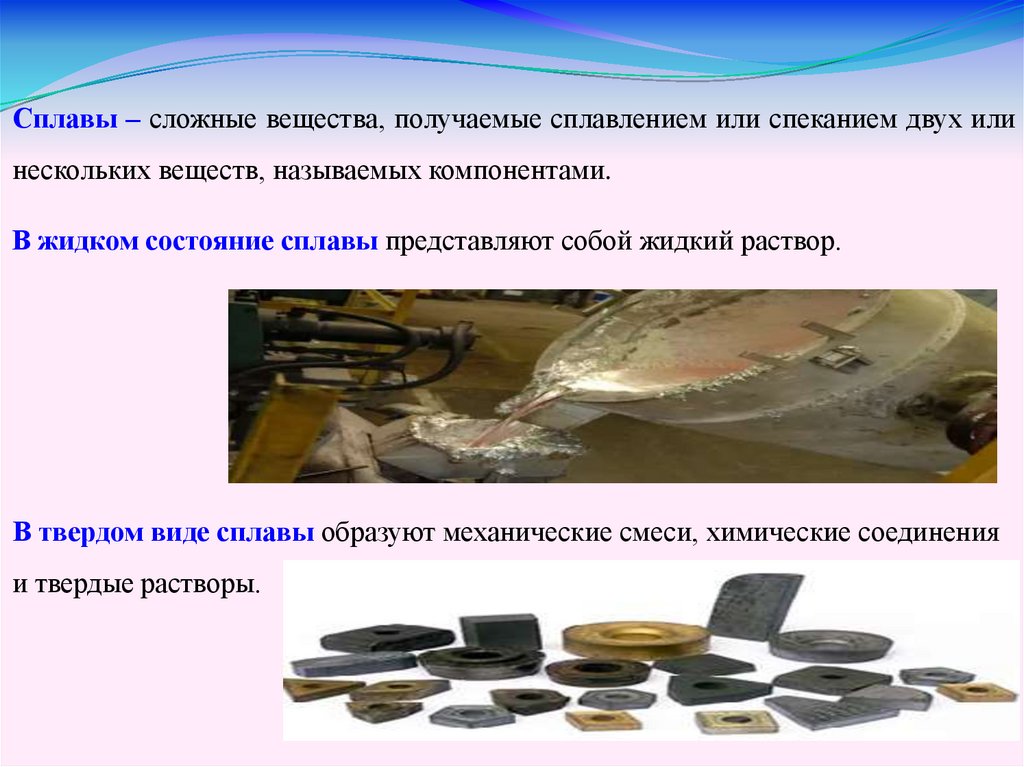 Сплавы – сложные вещества, получаемые сплавлением или спеканием двух или нескольких веществ, называемых компонентами.

В жидком состояние сплавы представляют собой жидкий раствор.

В твердом виде сплавы образуют механические смеси, химические соединения и твердые растворы.